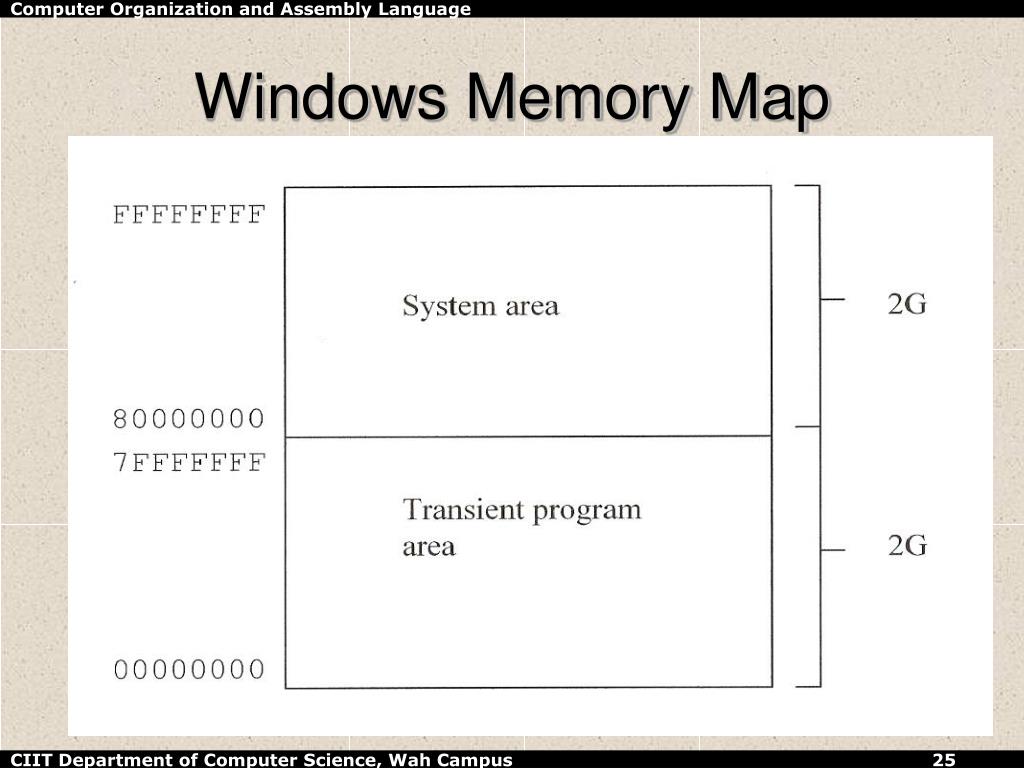 Computer Organization and Assembly Language

Windows Memory Map

FFFFFFFF

System area

2G

80000000

7FFFFFFF

Transient program area

2G

00000000

CIIT Department of Computer Science, Wah Campus

25